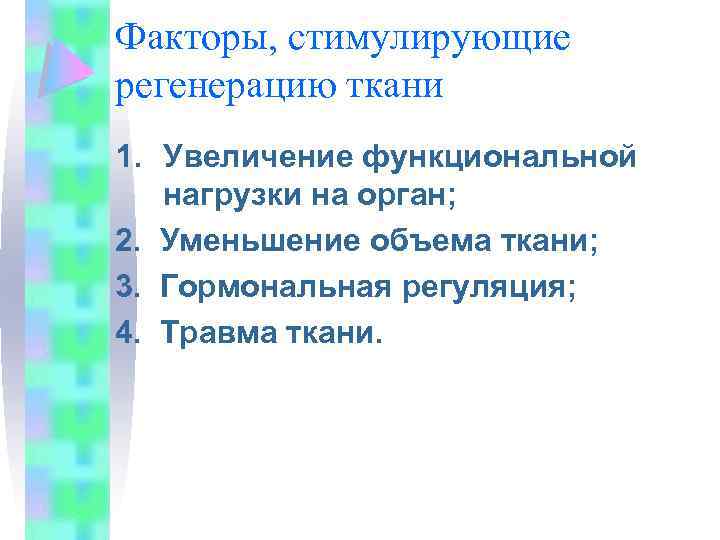 Факторы, стимулирующие регенерацию ткани

1. Увеличение функциональной нагрузки на орган;
2. Уменьшение объема ткани;
3. Гормональная регуляция;
4. Травма ткани.